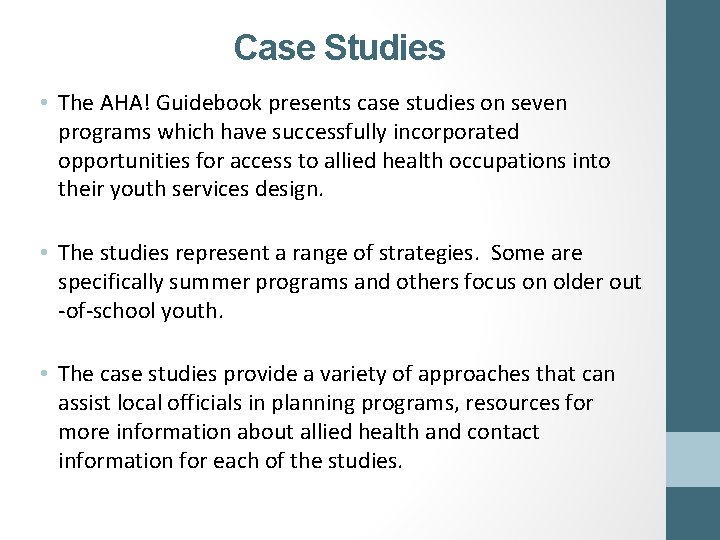 Case Studies

• The AHA! Guidebook presents case studies on seven programs which have successfully incorporated opportunities for access to allied health occupations into their youth services design.

• The studies represent a range of strategies. Some are specifically summer programs and others focus on older out -of-school youth.

• The case studies provide a variety of approaches that can assist local officials in planning programs, resources for more information about allied health and contact information for each of the studies.